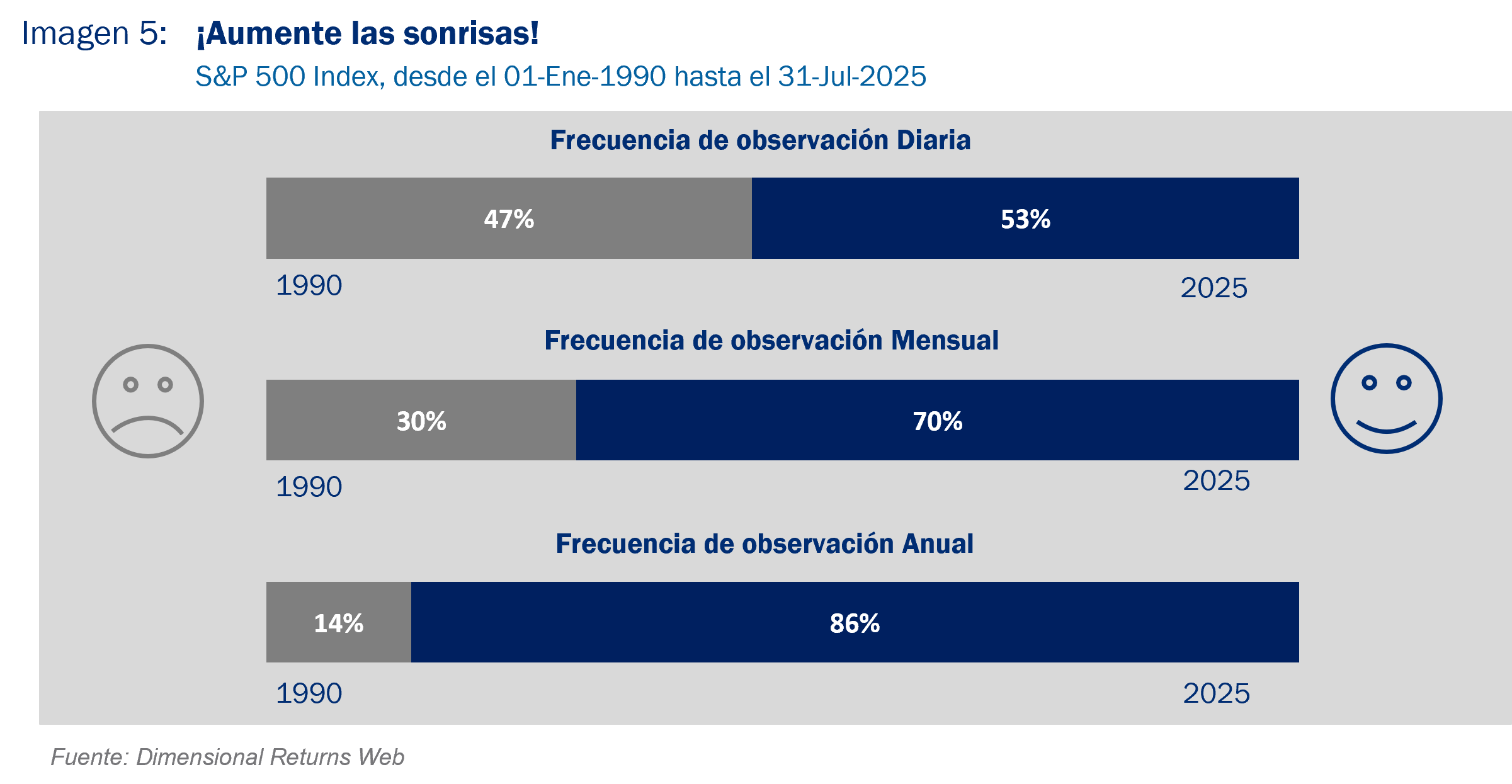 Imagen 5: ¡Aumente las sonrisas!

S&P 500 Index, desde el 01-Ene-1990 hasta el 31-Jul-2025

Frecuencia de observación Diaria

47% 53%

1990 2025

Frecuencia de observación Mensual

30% 70%

1990 2025

Frecuencia de observación Anual

14% 86%

1990 2025

Fuente: Dimensional Returns Web